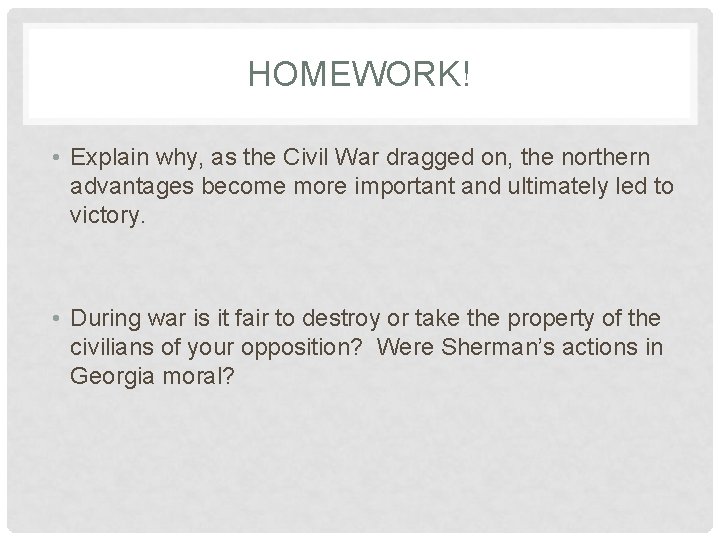 HOMEWORK!

• Explain why, as the Civil War dragged on, the northern advantages become more important and ultimately led to victory.

• During war is it fair to destroy or take the property of the civilians of your opposition? Were Sherman's actions in Georgia moral?